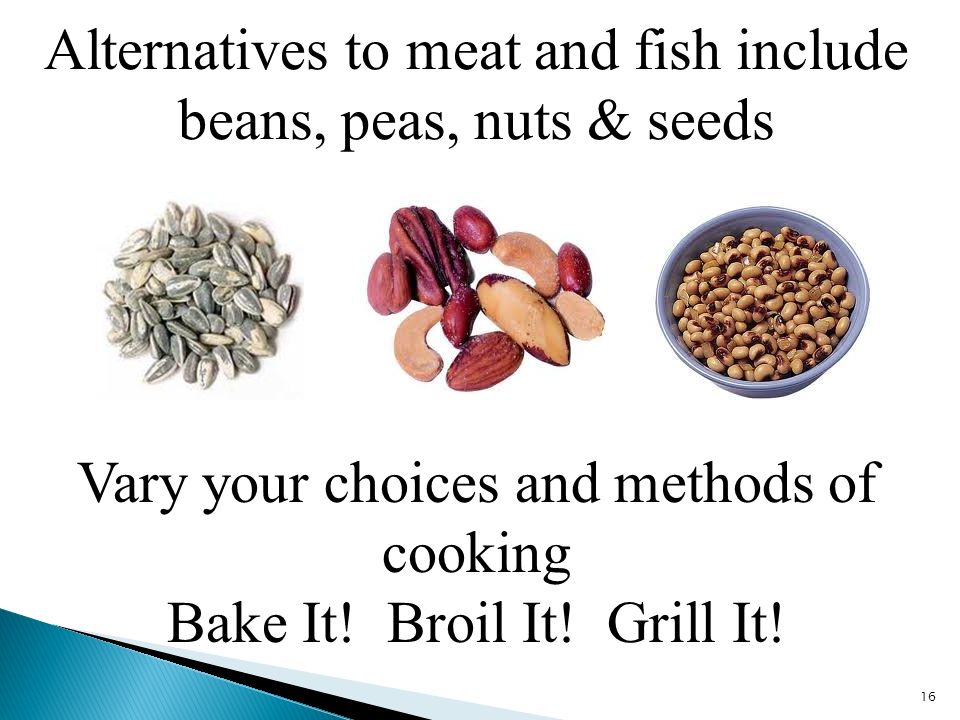 Alternatives to meat and fish include beans, peas, nuts & seeds

Vary your choices and methods of cooking
Bake It! Broil It! Grill It!

16